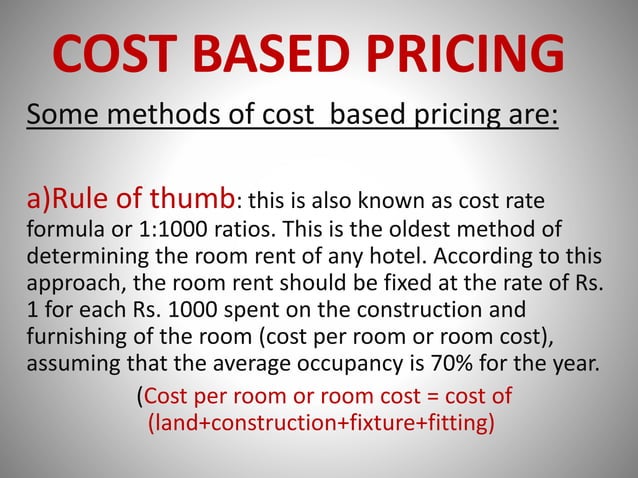 COST BASED PRICING

Some methods of cost  based pricing are:

a)Rule of thumb: this is also known as cost rate formula or 1:1000 ratios. This is the oldest method of determining the room rent of any hotel. According to this approach, the room rent should be fixed at the rate of Rs. 1 for each Rs. 1000 spent on the construction and furnishing of the room (cost per room or room cost), assuming that the average occupancy is 70% for the year.

(Cost per room or room cost = cost of (land+construction+fixture+fitting)